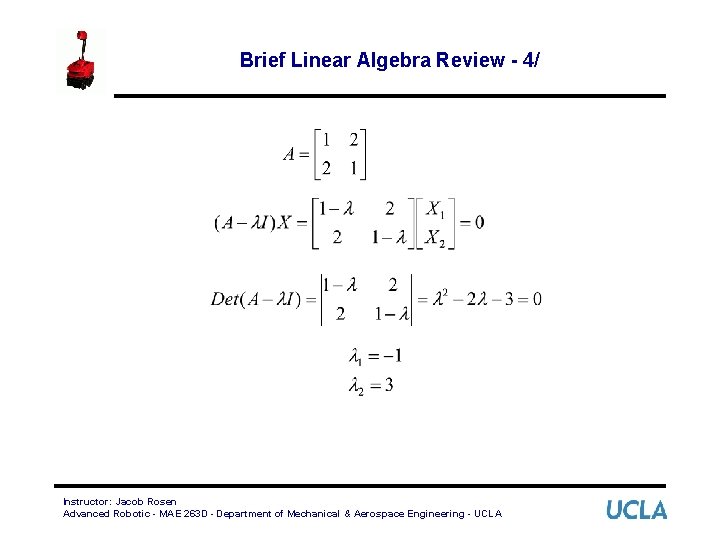 Brief Linear Algebra Review - 4/

$A = \begin{bmatrix} 1 & 2 \\ 2 & 1 \end{bmatrix}$

$(A - \lambda I)X = \begin{bmatrix} 1-\lambda & 2 \\ 2 & 1-\lambda \end{bmatrix} \begin{bmatrix} X_1 \\ X_2 \end{bmatrix} = 0$

$Det(A - \lambda I) = \begin{vmatrix} 1-\lambda & 2 \\ 2 & 1-\lambda \end{vmatrix} = \lambda^2 - 2\lambda - 3 = 0$

$\lambda_1 = -1$
$\lambda_2 = 3$

Instructor: Jacob Rosen
Advanced Robotic - MAE 263D - Department of Mechanical & Aerospace Engineering - UCLA

UCLA